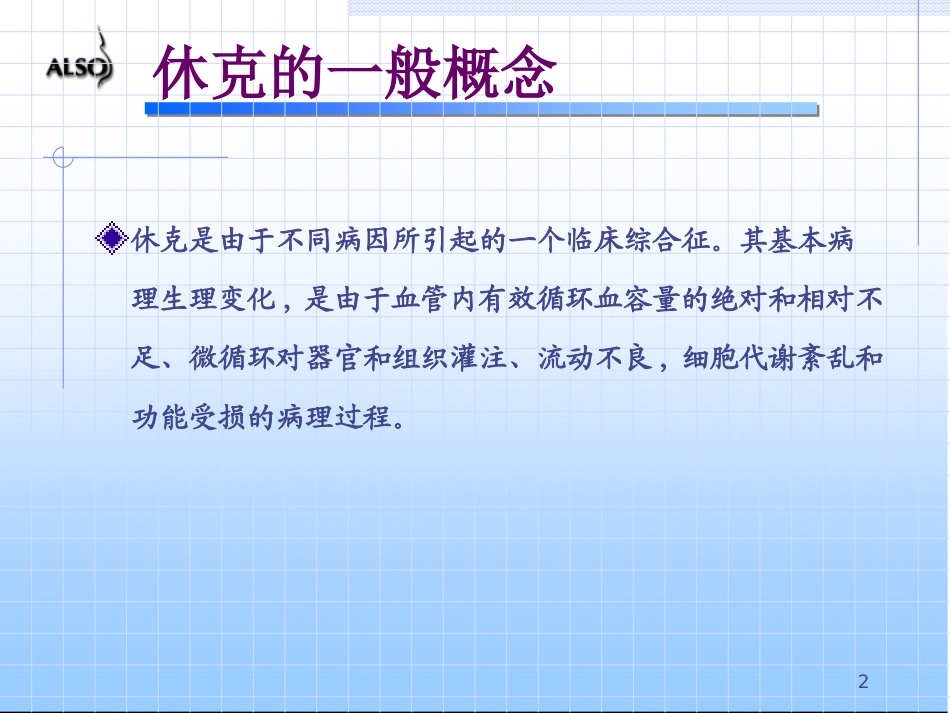 ALSO

休克的一般概念

休克是由于不同病因所引起的一个临床综合征。其基本病理生理变化，是由于血管内有效循环血容量的绝对和相对不足、微循环对器官和组织灌注、流动不良，细胞代谢紊乱和功能受损的病理过程。

2